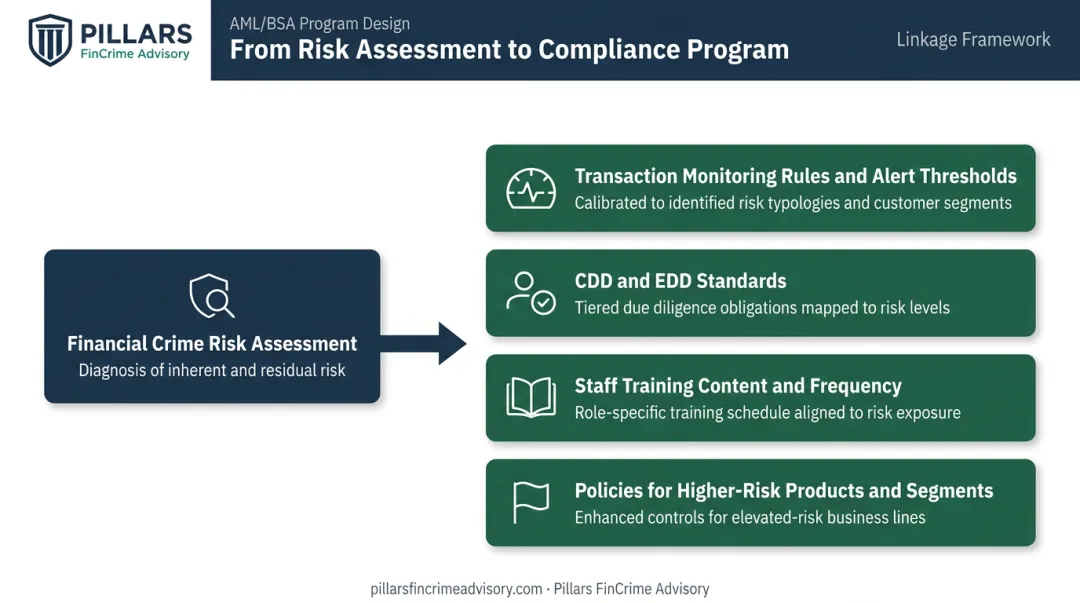 PILLARS
FinCrime Advisory

AML/BSA Program Design
From Risk Assessment to Compliance Program

Linkage Framework

Financial Crime Risk Assessment
Diagnosis of inherent and residual risk

Transaction Monitoring Rules and Alert Thresholds
Calibrated to identified risk typologies and customer segments

CDD and EDD Standards
Tiered due diligence obligations mapped to risk levels

Staff Training Content and Frequency
Role-specific training schedule aligned to risk exposure

Policies for Higher-Risk Products and Segments
Enhanced controls for elevated-risk business lines

pillarsfincrimeadvisory.com · Pillars FinCrime Advisory